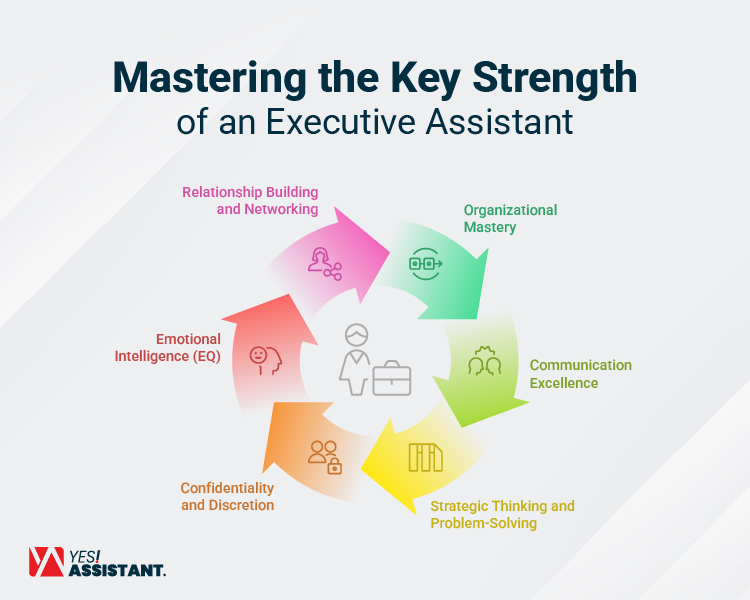 Mastering the Key Strength
of an Executive Assistant

Relationship Building and Networking

Organizational Mastery

Communication Excellence

Strategic Thinking and Problem-Solving

Confidentiality and Discretion

Emotional Intelligence (EQ)

YES! ASSISTANT.